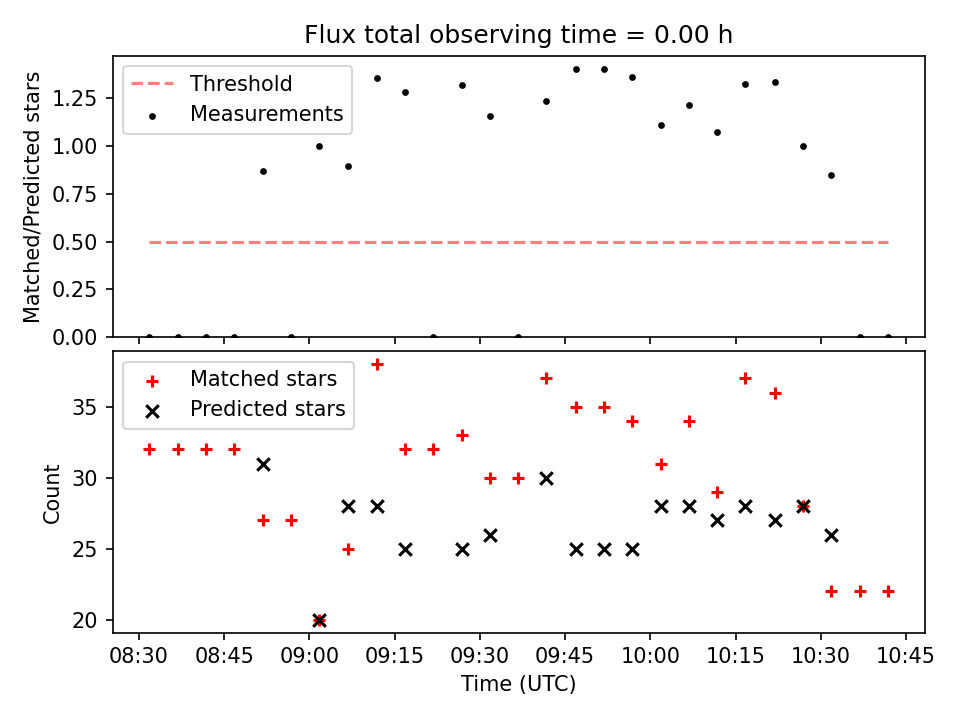 Flux total observing time = 0.00 h

Threshold
Measurements

Matched/Predicted stars

1.25
1.00
0.75
0.50
0.25
0.00

Matched stars
Predicted stars

Count

35
30
25
20

08:30
08:45
09:00
09:15
09:30
09:45
10:00
10:15
10:30
10:45

Time (UTC)